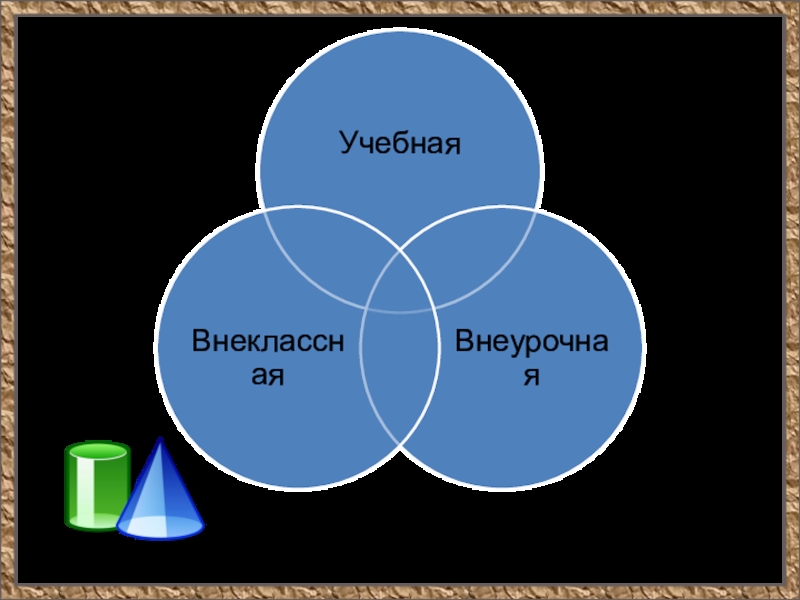 Учебная

Внеклассная

Внеурочная